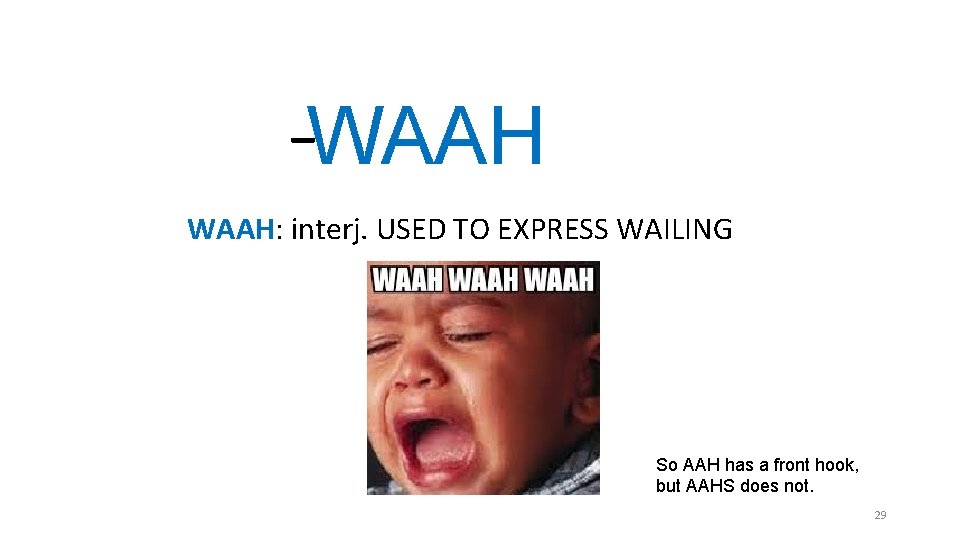 -WAAH

WAAH: interj. USED TO EXPRESS WAILING

WAAH WAAH WAAH

So AAH has a front hook, but AAHS does not.

29